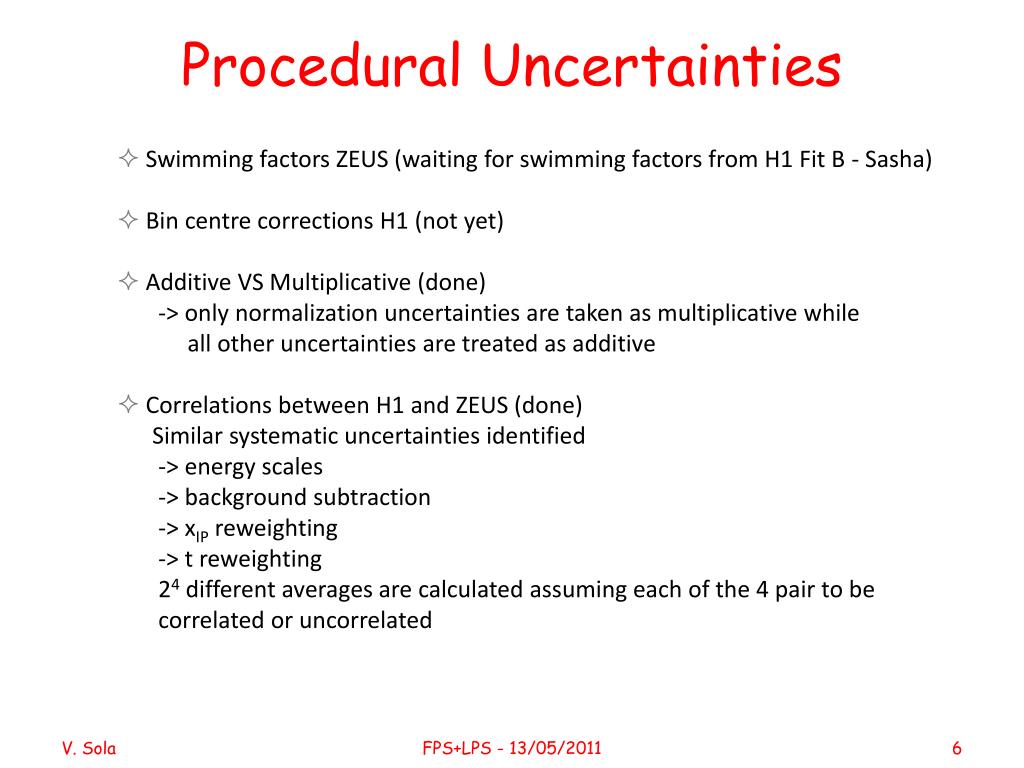 Procedural Uncertainties

✧ Swimming factors ZEUS (waiting for swimming factors from H1 Fit B - Sasha)

✧ Bin centre corrections H1 (not yet)

✧ Additive VS Multiplicative (done)
-> only normalization uncertainties are taken as multiplicative while all other uncertainties are treated as additive

✧ Correlations between H1 and ZEUS (done)
Similar systematic uncertainties identified
-> energy scales
-> background subtraction
-> $x_{IP}$ reweighting
-> t reweighting
$2^4$ different averages are calculated assuming each of the 4 pair to be correlated or uncorrelated

V. Sola

FPS+LPS - 13/05/2011

6